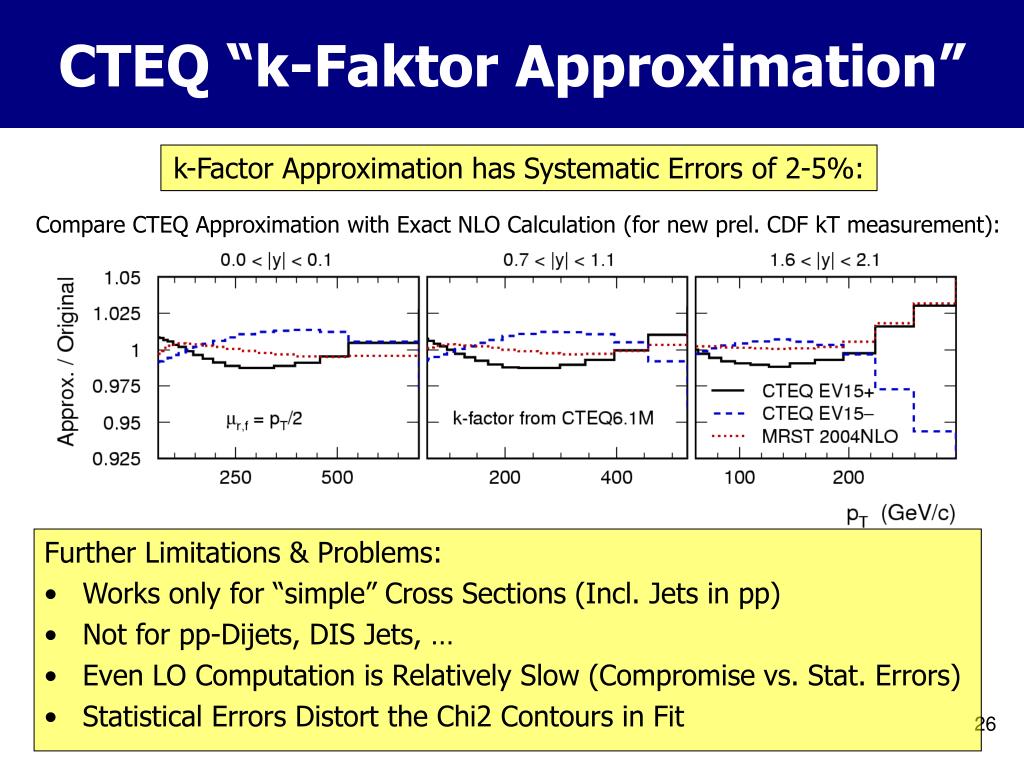 CTEQ “k-Faktor Approximation”

k-Factor Approximation has Systematic Errors of 2-5%:

Compare CTEQ Approximation with Exact NLO Calculation (for new prel. CDF kT measurement):

0.0 < |y| < 0.1

0.7 < |y| < 1.1

1.6 < |y| < 2.1

Approx. / Original

1.05
1.025
1
0.975
0.95
0.925

$\mu_{r,f} = p_T/2$

k-factor from CTEQ6.1M

CTEQ EV15+
CTEQ EV15–
MRST 2004NLO

250 500

200 400

100 200

$p_T$ (GeV/c)

Further Limitations & Problems:
• Works only for “simple” Cross Sections (Incl. Jets in pp)
• Not for pp-Dijets, DIS Jets, …
• Even LO Computation is Relatively Slow (Compromise vs. Stat. Errors)
• Statistical Errors Distort the Chi2 Contours in Fit

26